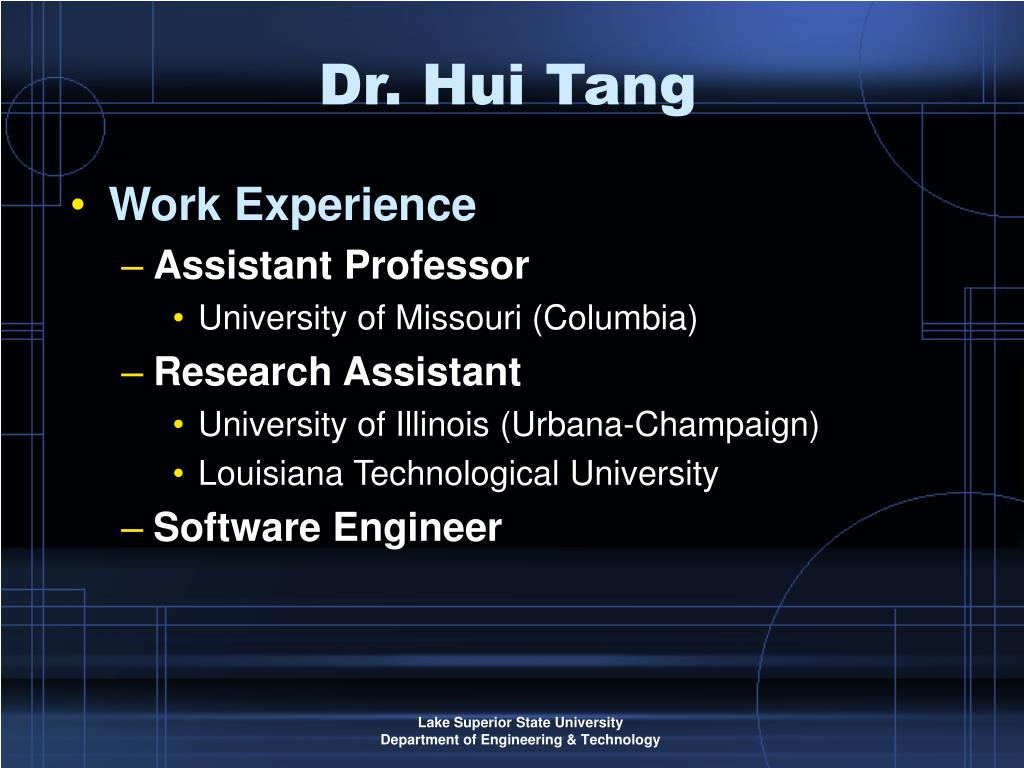 Dr. Hui Tang

• Work Experience
– Assistant Professor
• University of Missouri (Columbia)
– Research Assistant
• University of Illinois (Urbana-Champaign)
• Louisiana Technological University
– Software Engineer

Lake Superior State University
Department of Engineering & Technology